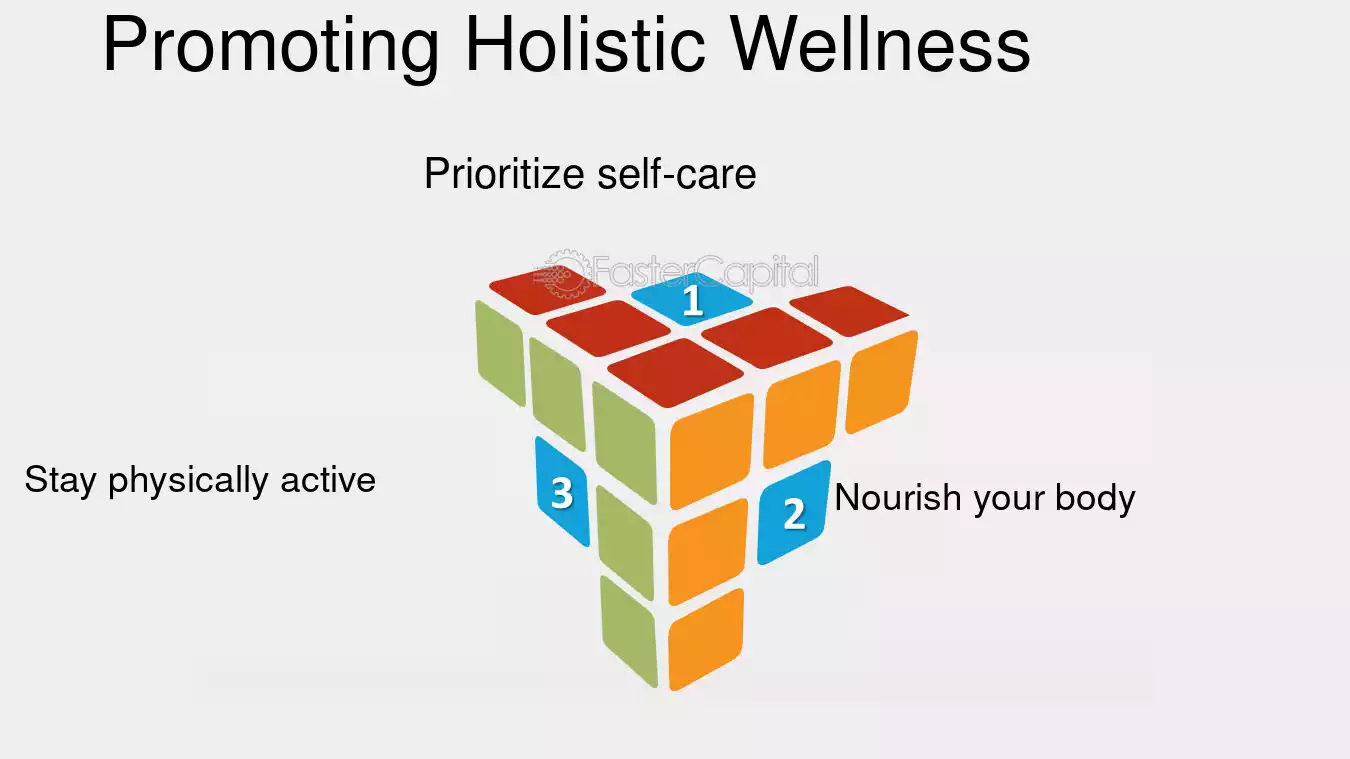 Promoting Holistic Wellness

Prioritize self-care

FasterCapital

1

Stay physically active

3

2

Nourish your body